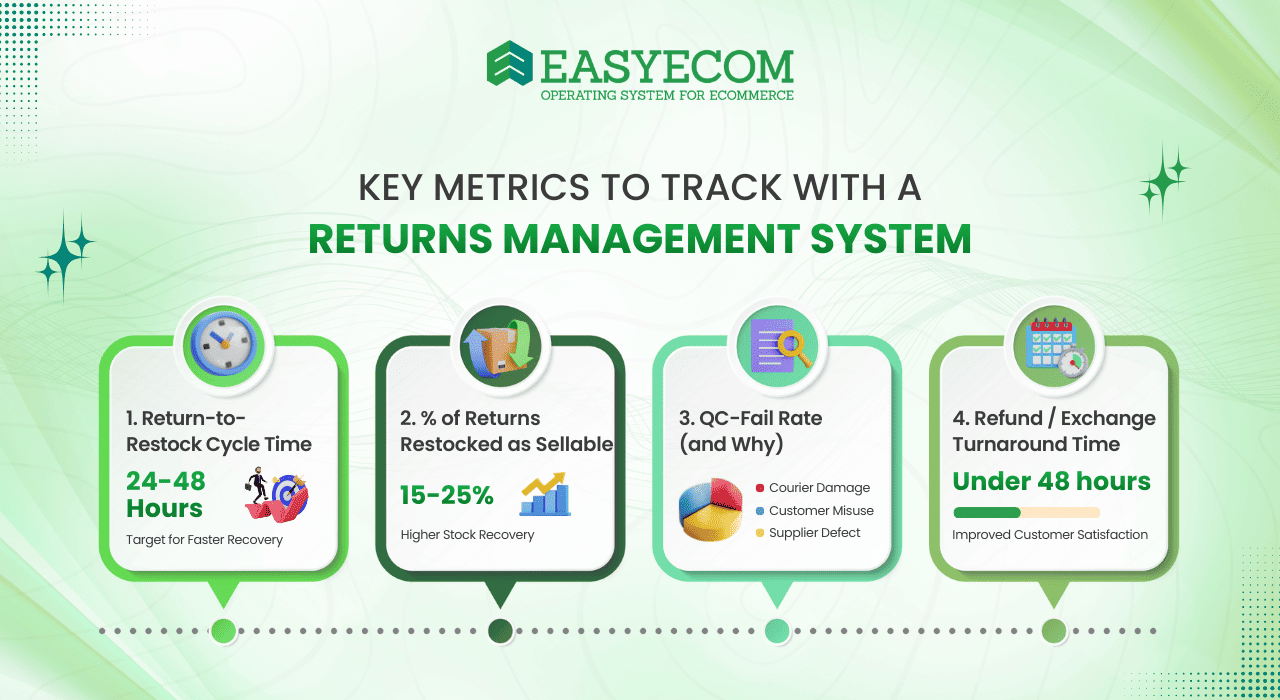 EASYECOM
OPERATING SYSTEM FOR ECOMMERCE

KEY METRICS TO TRACK WITH A
RETURNS MANAGEMENT SYSTEM

1. Return-to-Restock Cycle Time
24-48 Hours
Target for Faster Recovery

2. % of Returns Restocked as Sellable
15-25%
Higher Stock Recovery

3. QC-Fail Rate (and Why)
Courier Damage
Customer Misuse
Supplier Defect

4. Refund / Exchange Turnaround Time
Under 48 hours
Improved Customer Satisfaction